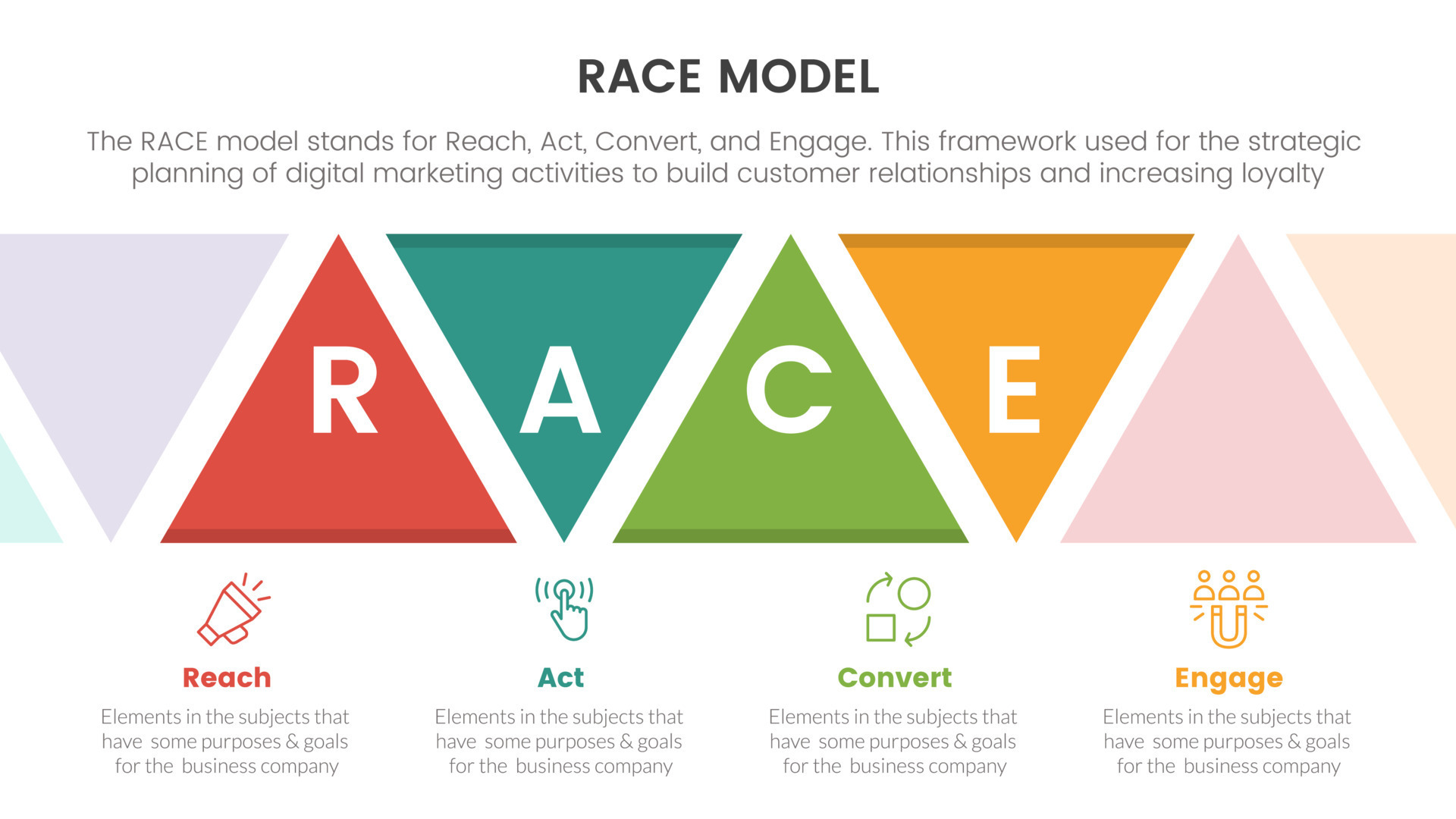 RACE MODEL

The RACE model stands for Reach, Act, Convert, and Engage. This framework used for the strategic planning of digital marketing activities to build customer relationships and increasing loyalty

R

A

C

E

Reach

Elements in the subjects that have some purposes & goals for the business company

Act

Elements in the subjects that have some purposes & goals for the business company

Convert

Elements in the subjects that have some purposes & goals for the business company

Engage

Elements in the subjects that have some purposes & goals for the business company